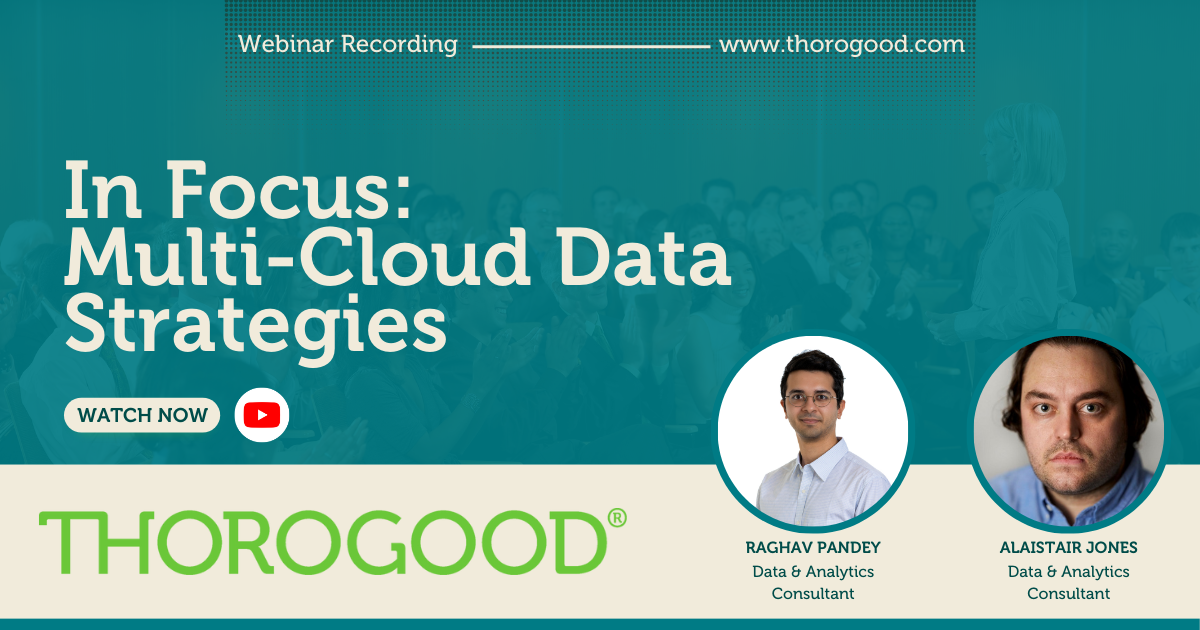 Webinar Recording www.thorogood.com

In Focus: Multi-Cloud Data Strategies

WATCH NOW

THOROGOOD®

RAGHAV PANDEY
Data & Analytics Consultant

ALAISTAIR JONES
Data & Analytics Consultant